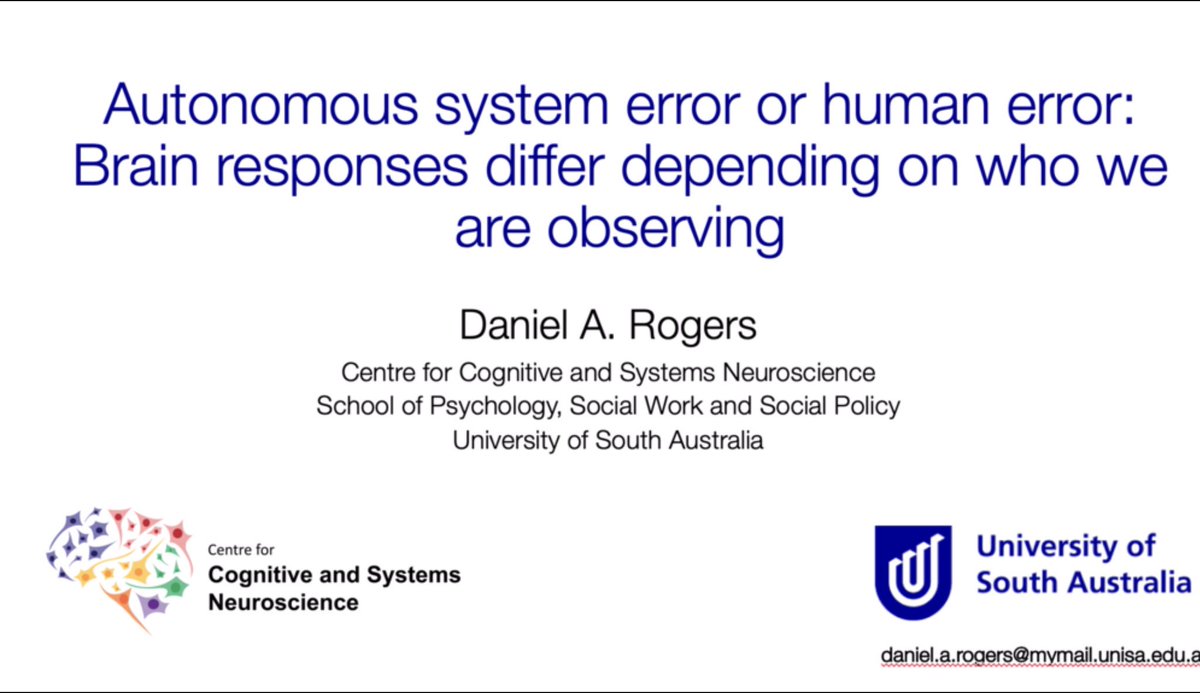 Autonomous system error or human error: Brain responses differ depending on who we are observing

Daniel A. Rogers

Centre for Cognitive and Systems Neuroscience
School of Psychology, Social Work and Social Policy
University of South Australia

Centre for
Cognitive and Systems
Neuroscience

University of
South Australia

daniel.a.rogers@mymail.unisa.edu.a